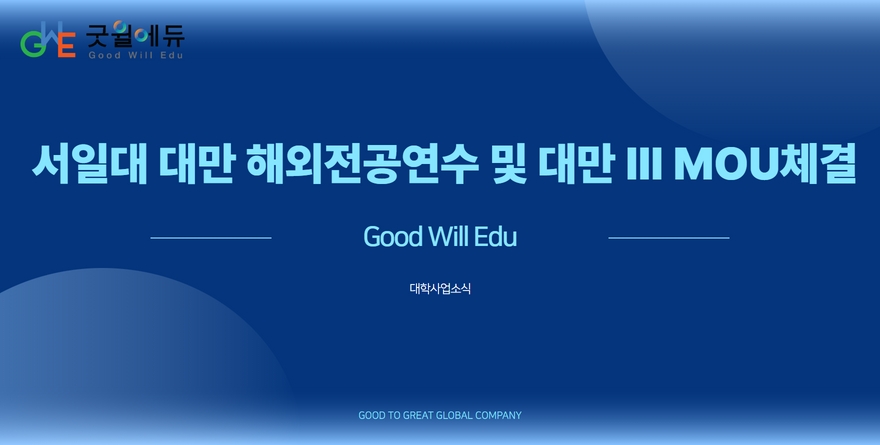 GWE 굿윌에듀
Good Will Edu

서일대 대만 해외전공연수 및 대만 III MOU체결

Good Will Edu

대학사업소식

GOOD TO GREAT GLOBAL COMPANY